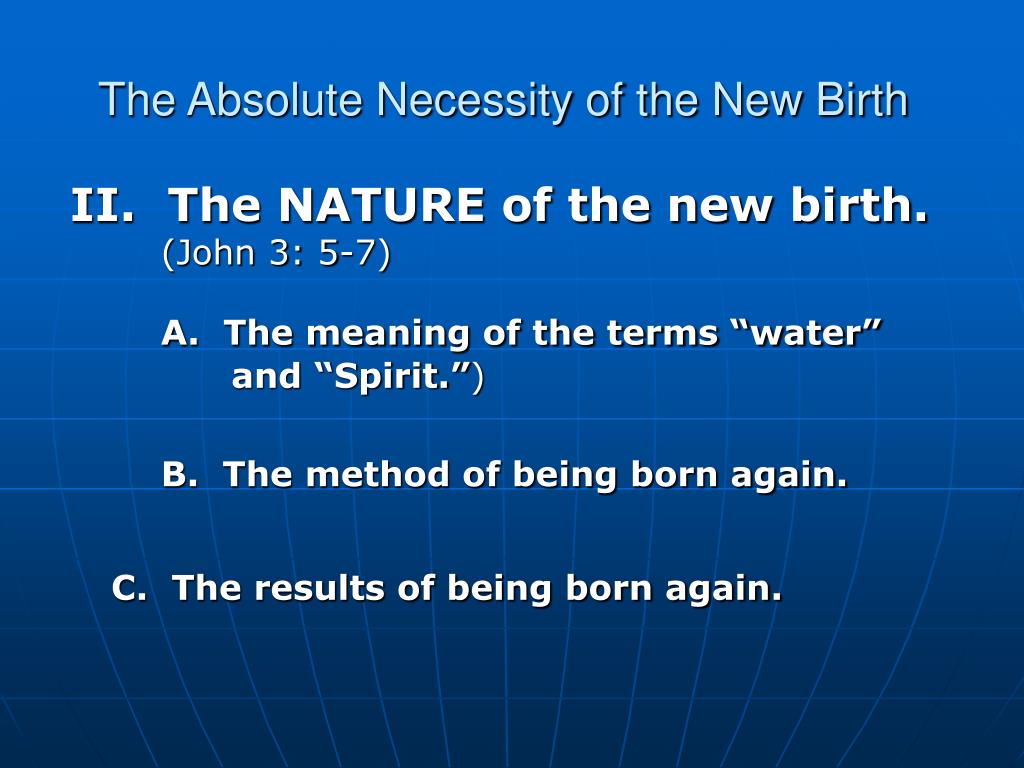 The Absolute Necessity of the New Birth

II. The NATURE of the new birth.
(John 3: 5-7)

A. The meaning of the terms “water” and “Spirit.”)

B. The method of being born again.

C. The results of being born again.